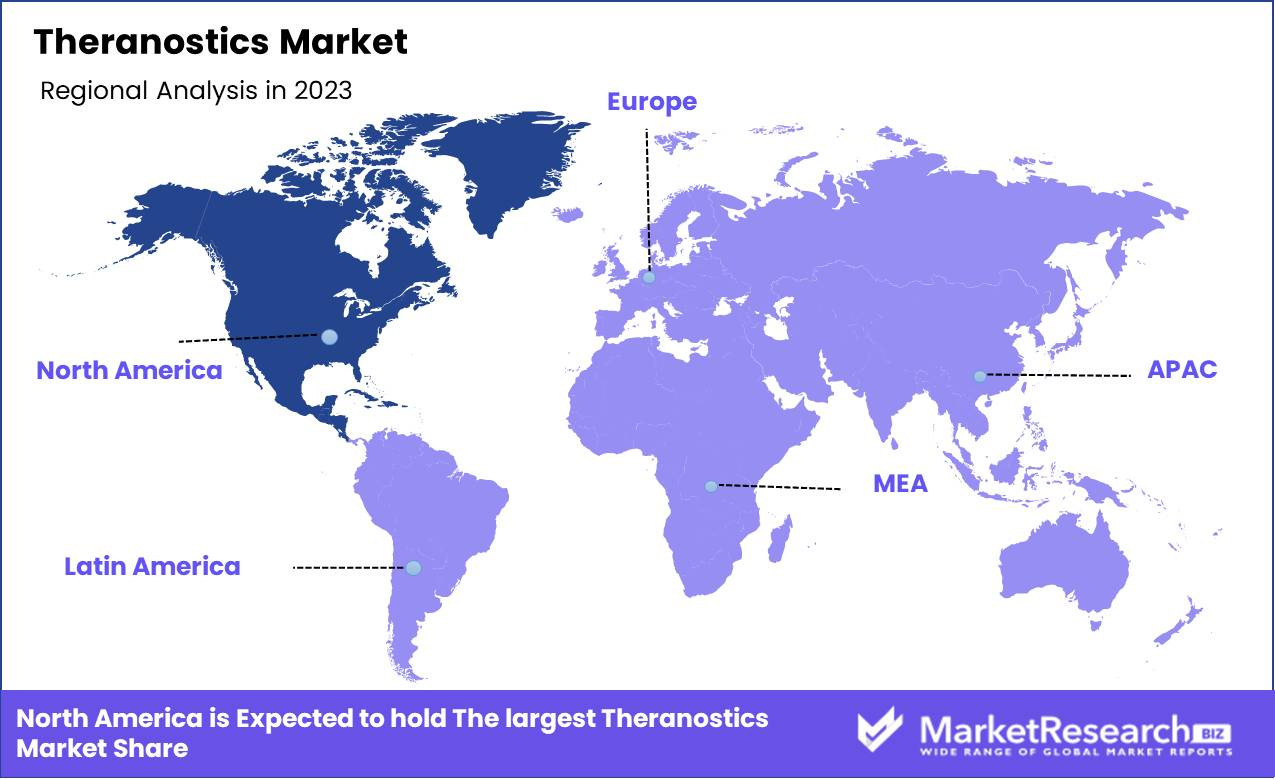 Theranostics Market

Regional Analysis in 2023

Europe

North America

APAC

MEA

Latin America

North America is Expected to hold The largest Theranostics Market Share

MarketResearch.BIZ
WIDE RANGE OF GLOBAL MARKET REPORTS